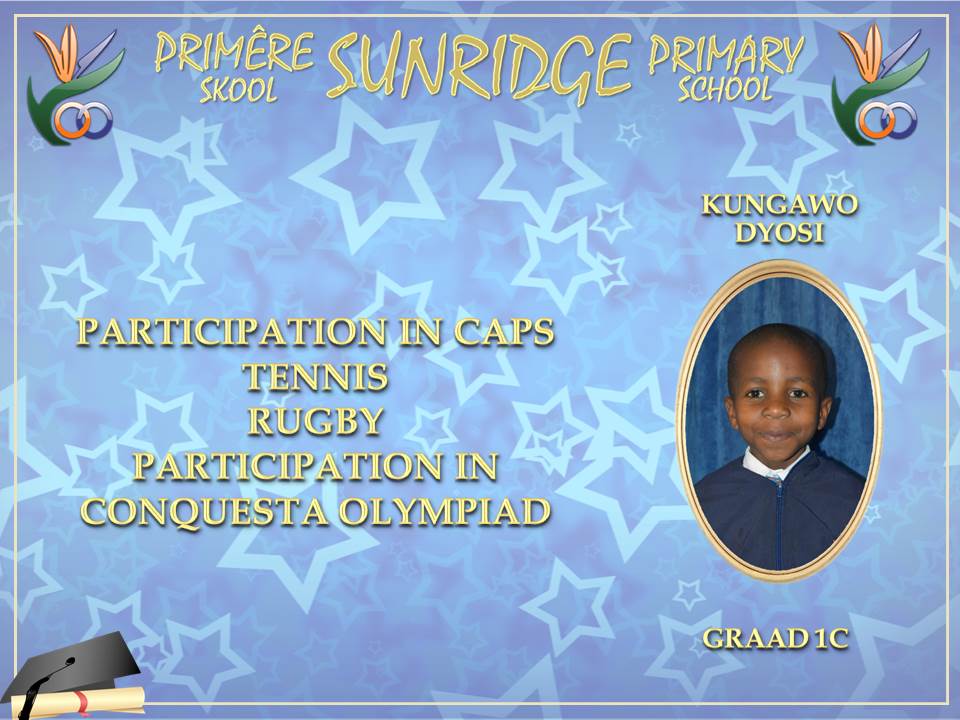 PRIMÊRE SKOOL SUNRIDGE PRIMARY SCHOOL

KUNGAWO DYOSI

PARTICIPATION IN CAPS
TENNIS
RUGBY
PARTICIPATION IN
CONQUESTA OLYMPIAD

GRAAD 1C